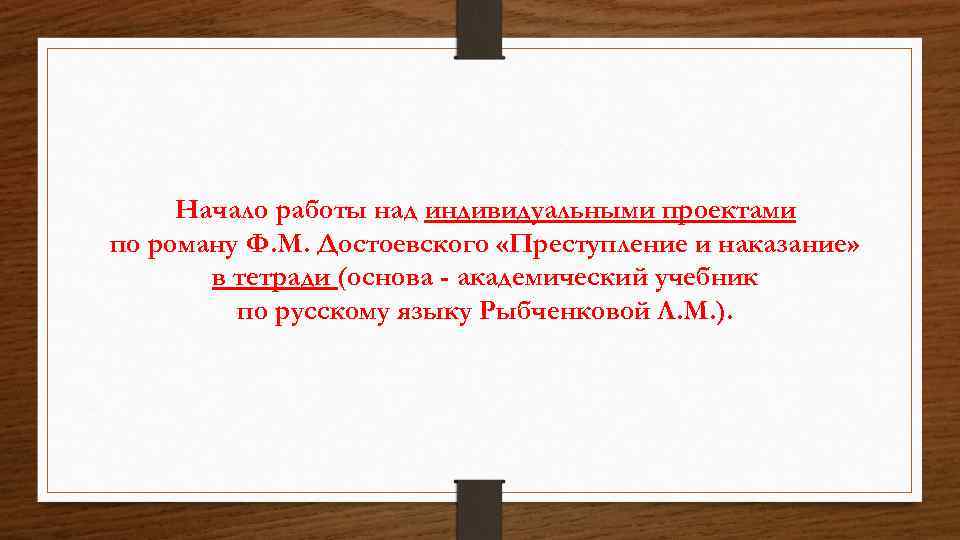 Начало работы над индивидуальными проектами по роману Ф.М. Достоевского «Преступление и наказание» в тетради (основа - академический учебник по русскому языку Рыбченковой Л.М.).